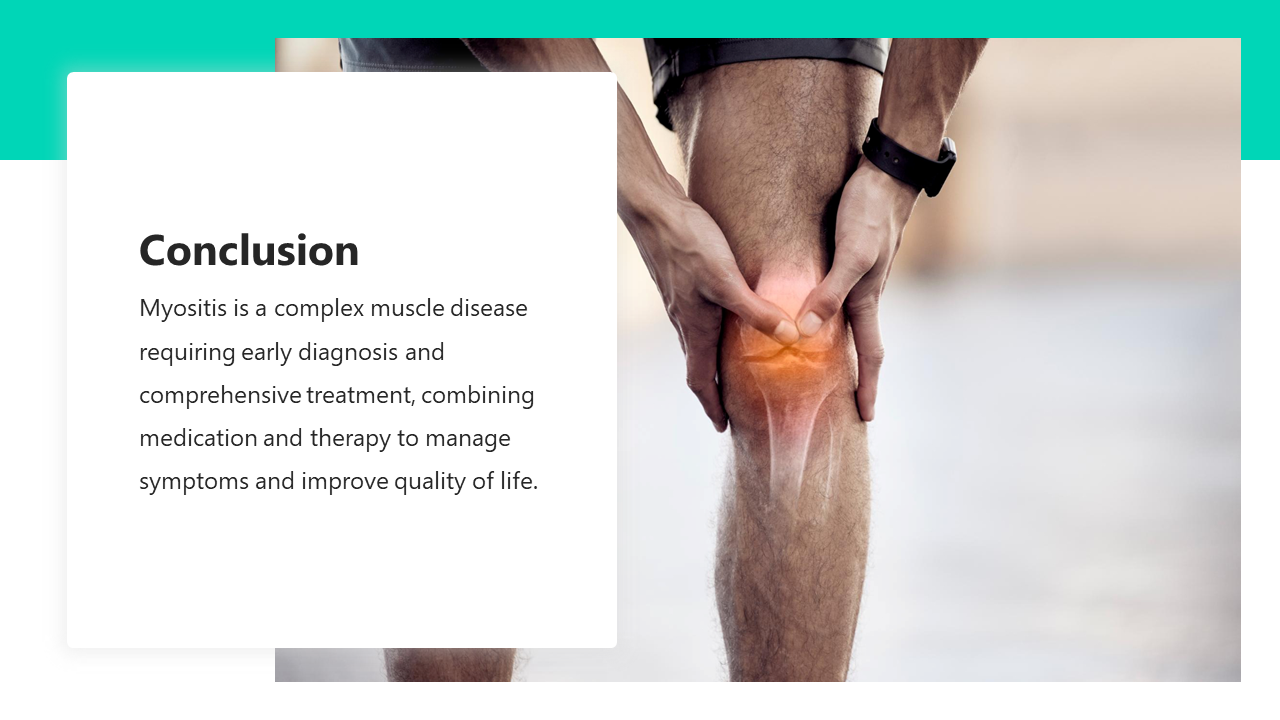 Conclusion

Myositis is a complex muscle disease requiring early diagnosis and comprehensive treatment, combining medication and therapy to manage symptoms and improve quality of life.